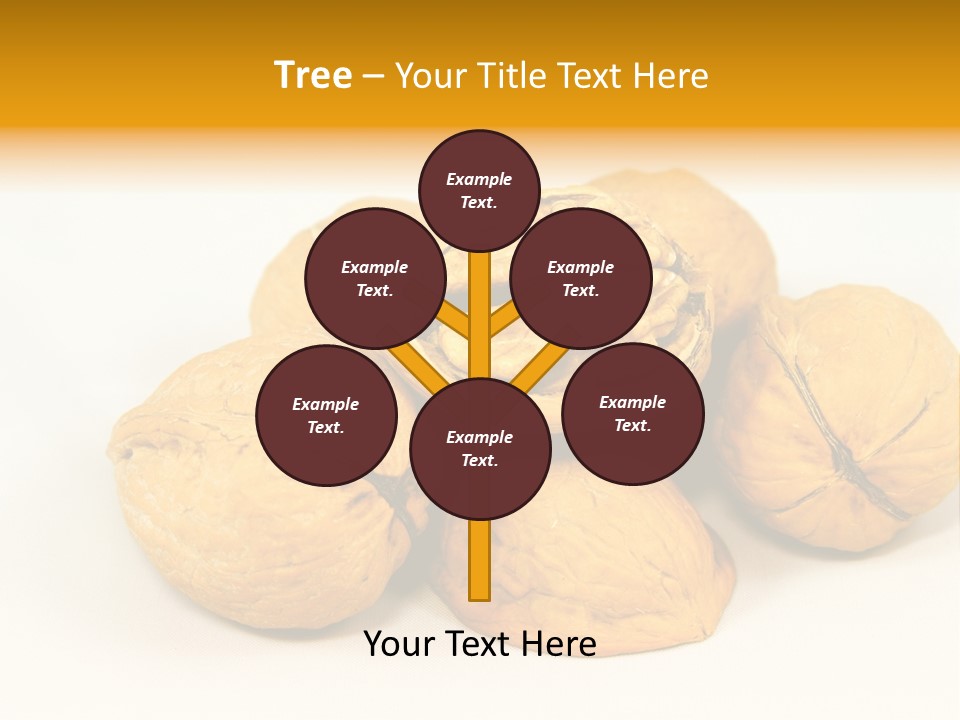 Tree – Your Title Text Here

Example Text.

Example Text.

Example Text.

Example Text.

Example Text.

Example Text.

Your Text Here